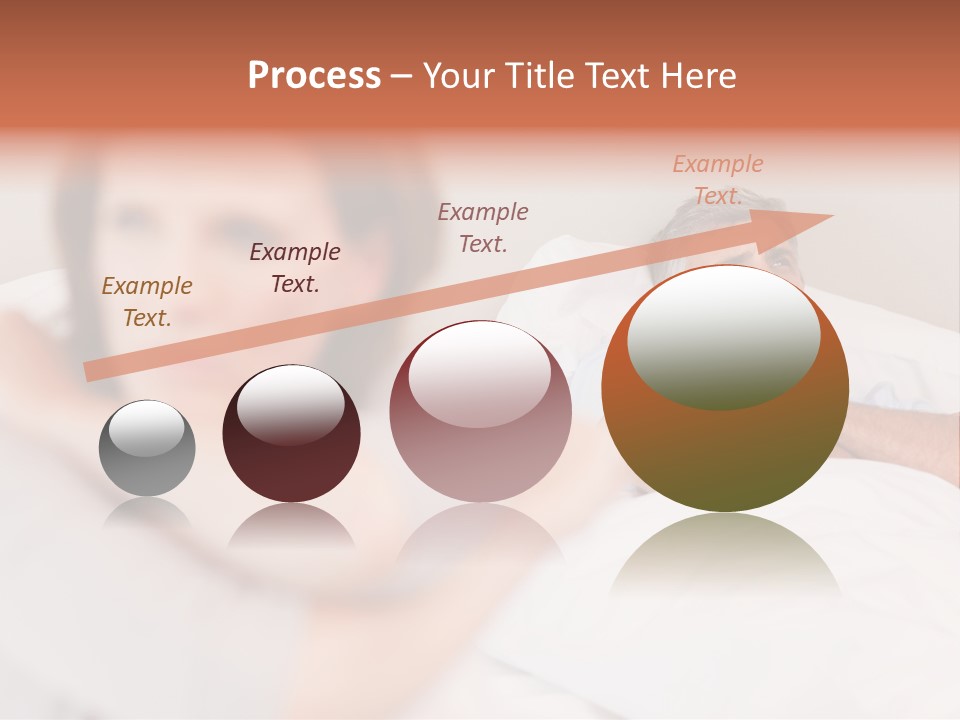 Process – Your Title Text Here

Example Text.

Example Text.

Example Text.

Example Text.